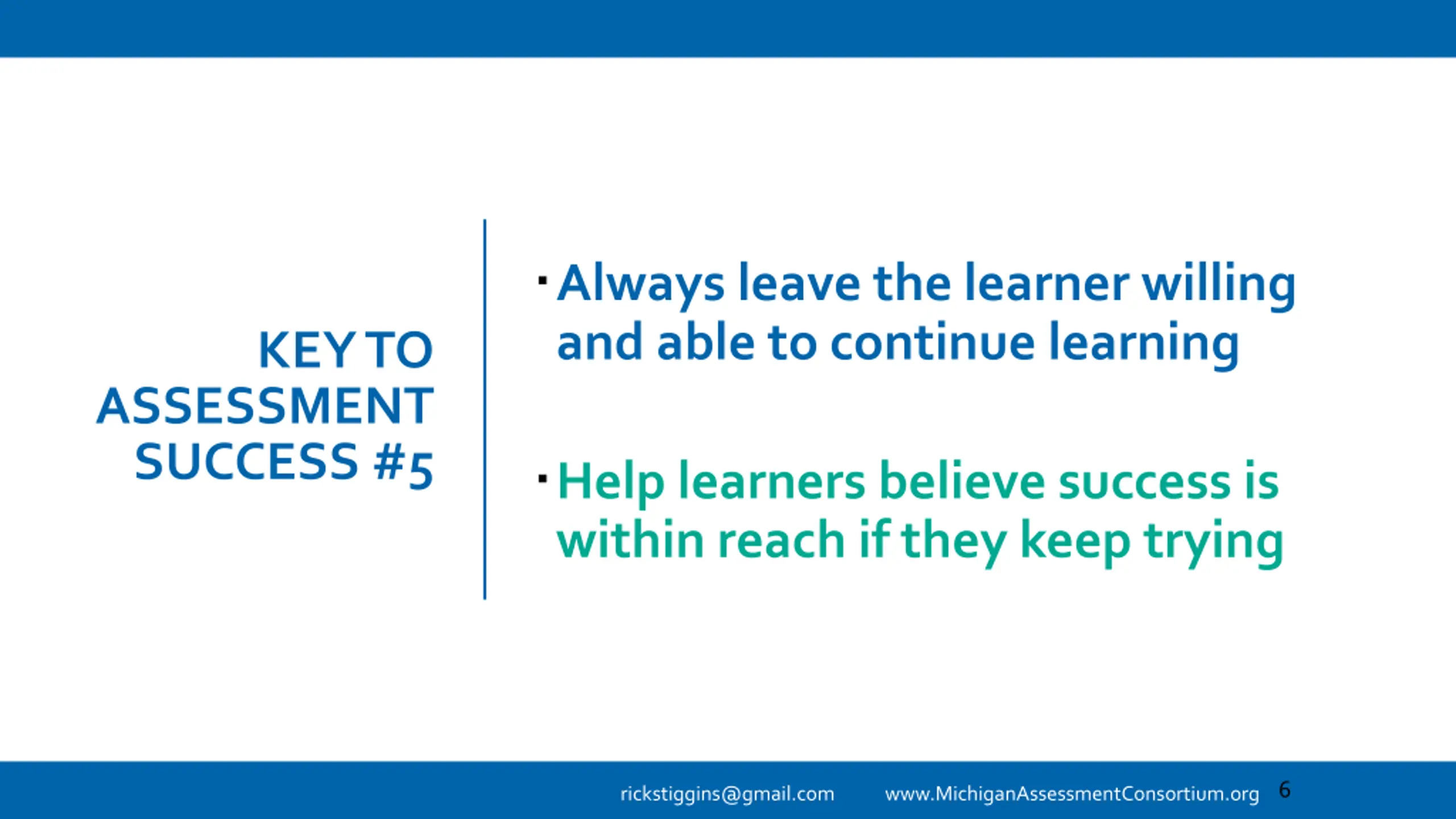 KEY TO ASSESSMENT SUCCESS #5

▪ Always leave the learner willing and able to continue learning

▪ Help learners believe success is within reach if they keep trying

rickstiggins@gmail.com www.MichiganAssessmentConsortium.org 6